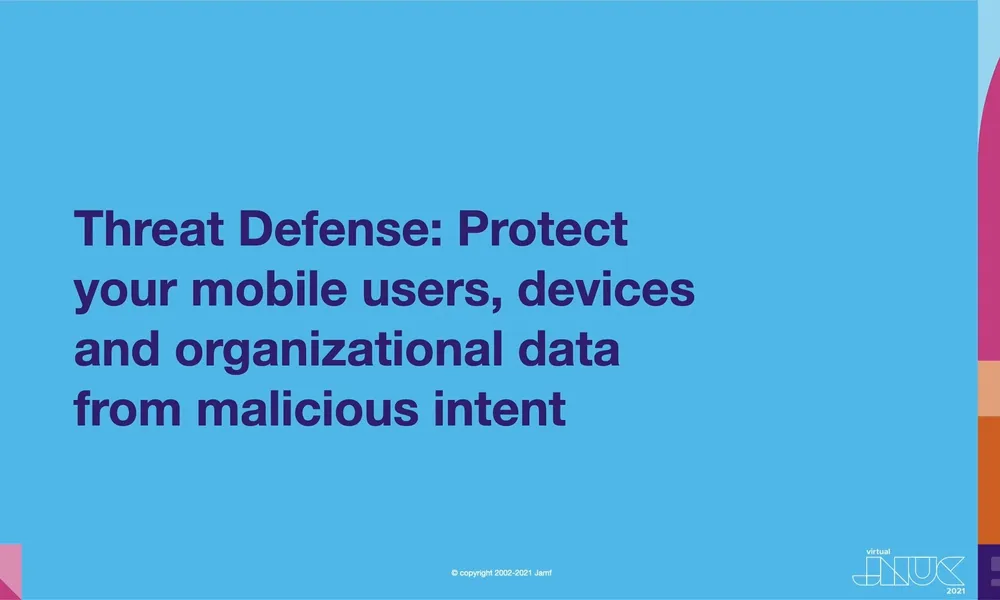 Threat Defense: Protect your mobile users, devices and organizational data from malicious intent

© copyright 2002-2021 Jamf

virtual
JNUC
2021